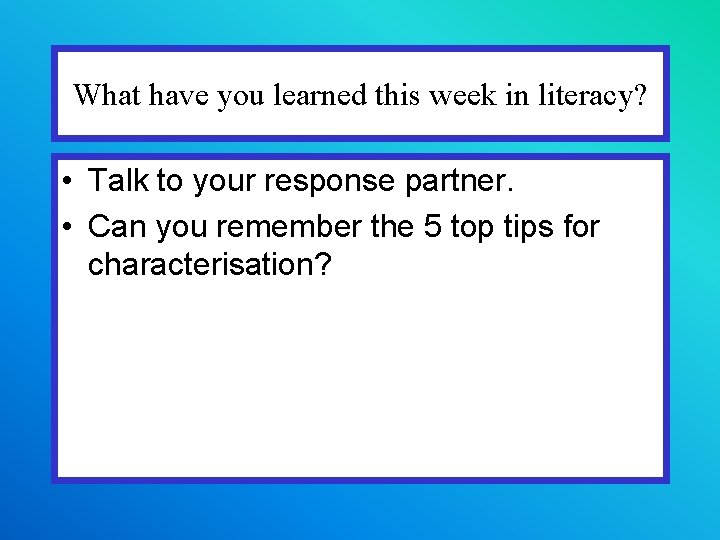 What have you learned this week in literacy?

• Talk to your response partner.
• Can you remember the 5 top tips for characterisation?